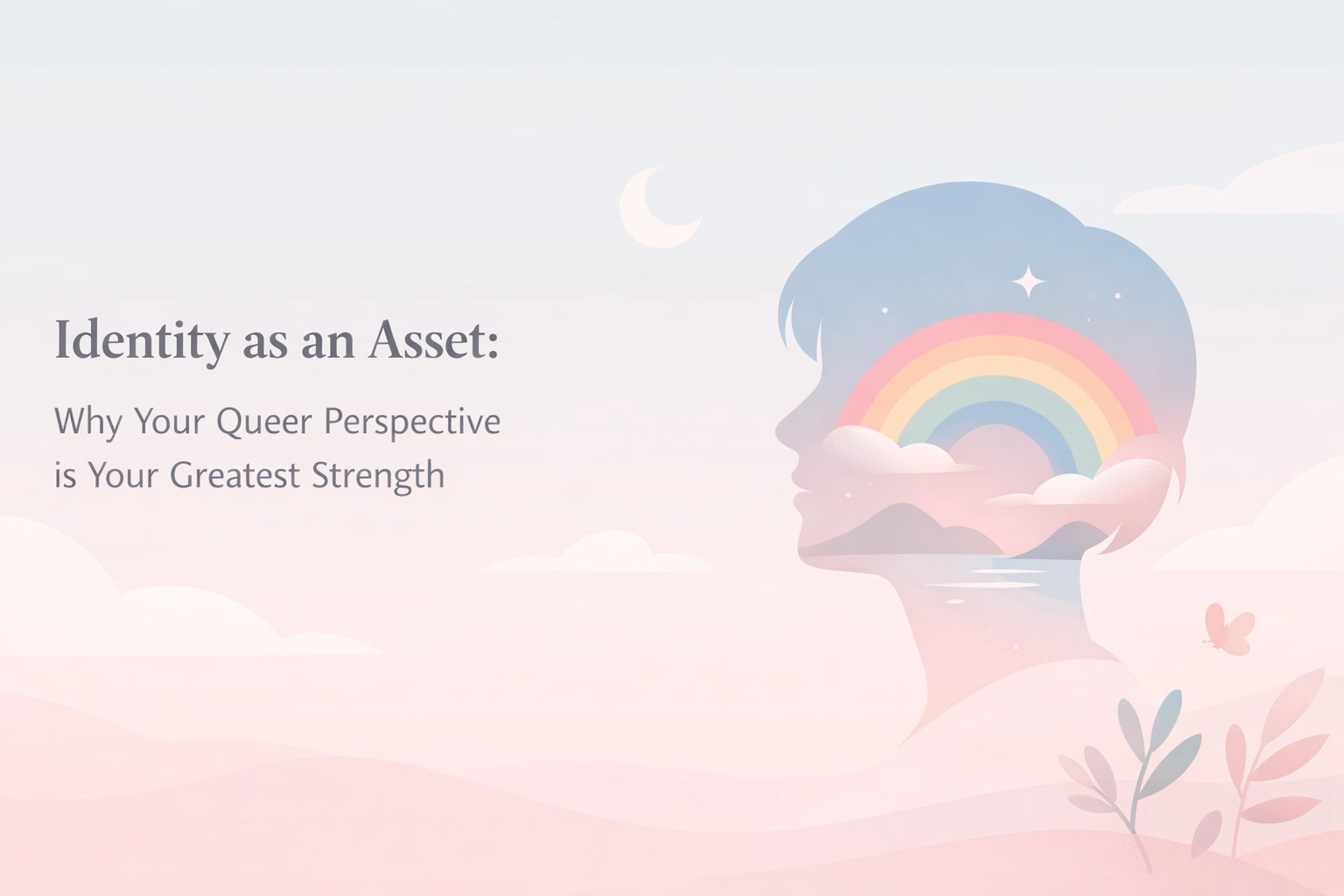 Identity as an Asset:

Why Your Queer Perspective is Your Greatest Strength